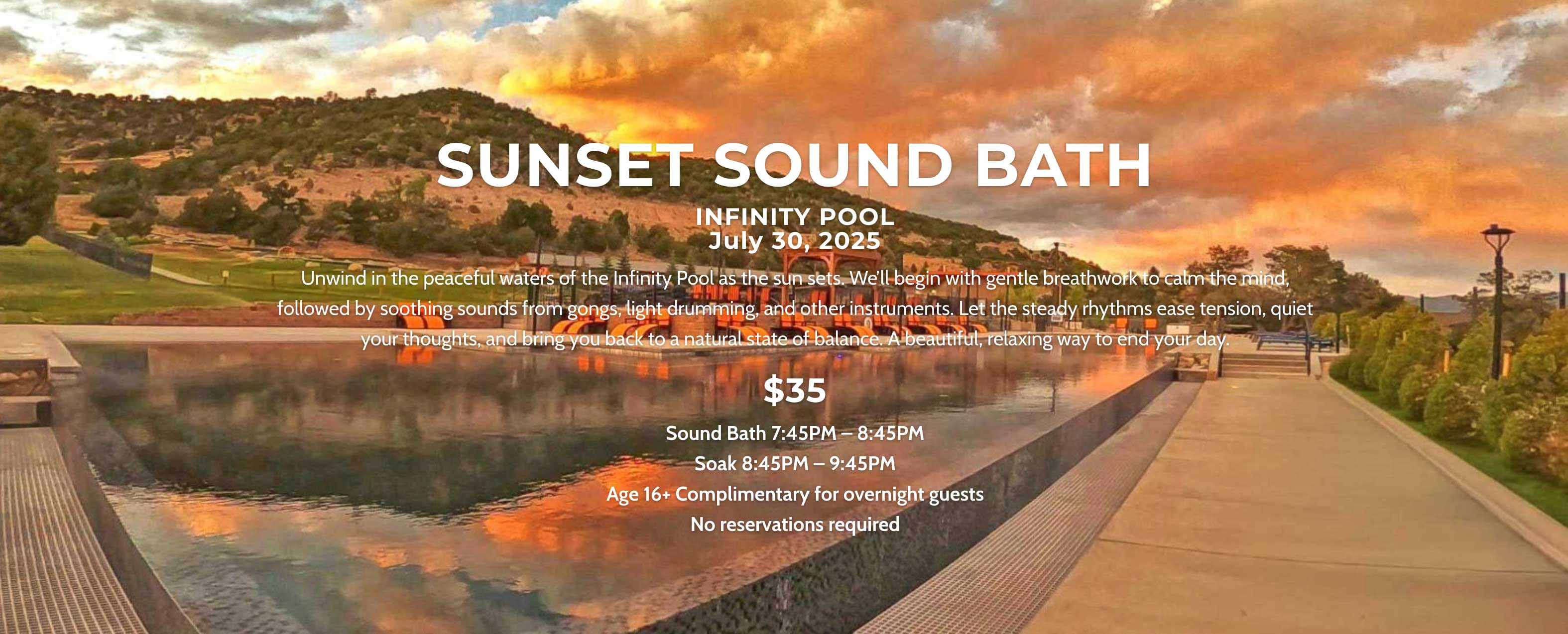 SUNSET SOUND BATH

INFINITY POOL
July 30, 2025

Unwind in the peaceful waters of the Infinity Pool as the sun sets. We'll begin with gentle breathwork to calm the mind, followed by soothing sounds from gongs, light drumming, and other instruments. Let the steady rhythms ease tension, quiet your thoughts, and bring you back to a natural state of balance. A beautiful, relaxing way to end your day.

$35

Sound Bath 7:45PM – 8:45PM
Soak 8:45PM – 9:45PM
Age 16+ Complimentary for overnight guests
No reservations required